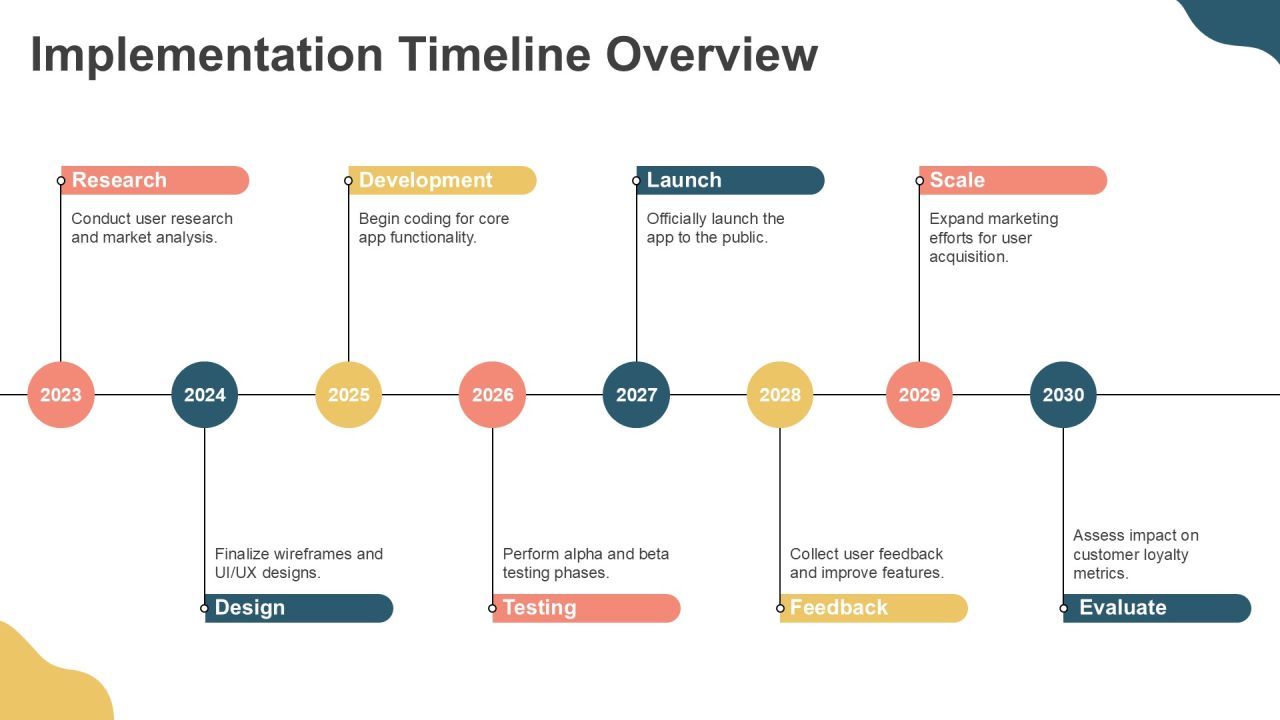 Implementation Timeline Overview

Research
Conduct user research and market analysis.

Development
Begin coding for core app functionality.

Launch
Officially launch the app to the public.

Scale
Expand marketing efforts for user acquisition.

2023
2024
2025
2026
2027
2028
2029
2030

Finalize wireframes and UI/UX designs.
Design

Perform alpha and beta testing phases.
Testing

Collect user feedback and improve features.
Feedback

Assess impact on customer loyalty metrics.
Evaluate